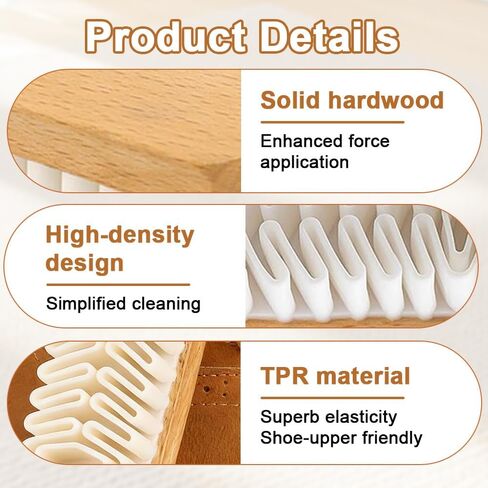 Product Details

Solid hardwood

Enhanced force application

High-density design

Simplified cleaning

TPR material

Superb elasticity
Shoe-upper friendly